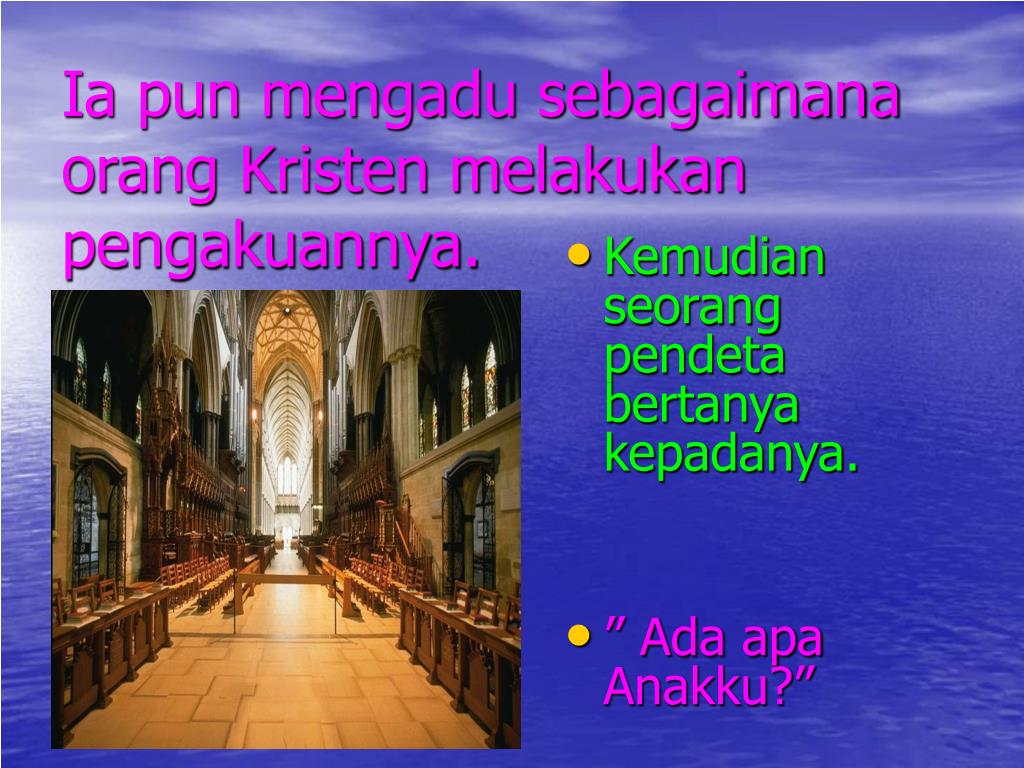 Ia pun mengadu sebagaimana orang Kristen melakukan pengakuannya.

• Kemudian seorang pendeta bertanya kepadanya.

• ” Ada apa Anakku?”